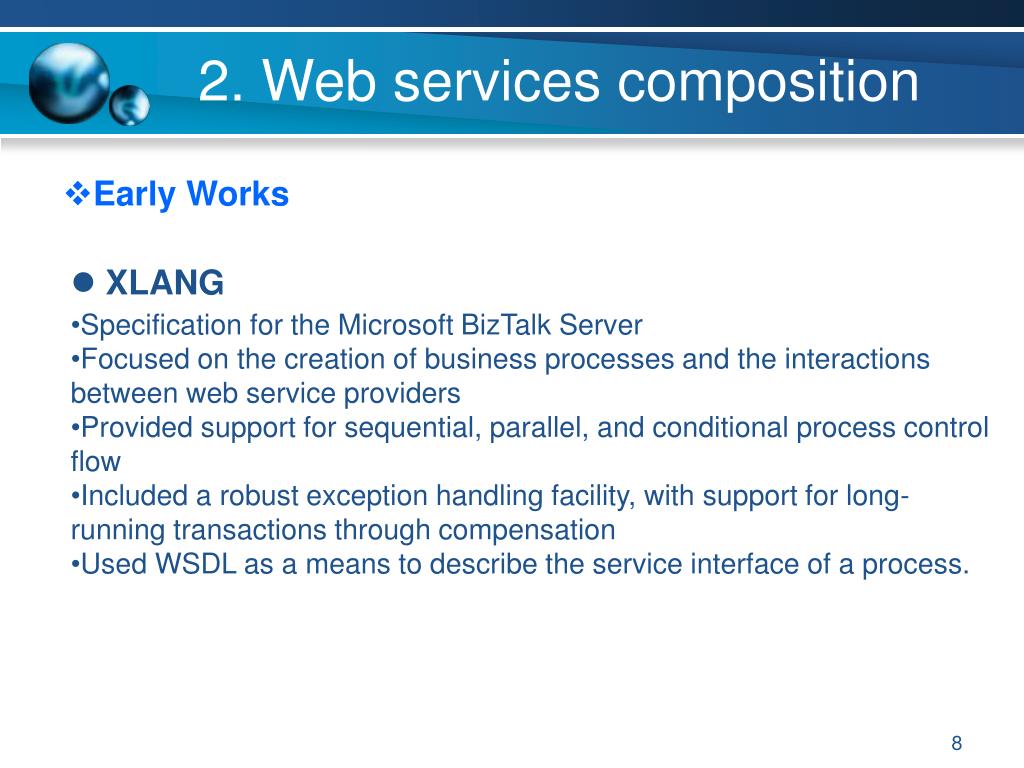 2. Web services composition

❖Early Works

● XLANG

•Specification for the Microsoft BizTalk Server
•Focused on the creation of business processes and the interactions between web service providers
•Provided support for sequential, parallel, and conditional process control flow
•Included a robust exception handling facility, with support for long-running transactions through compensation
•Used WSDL as a means to describe the service interface of a process.

8